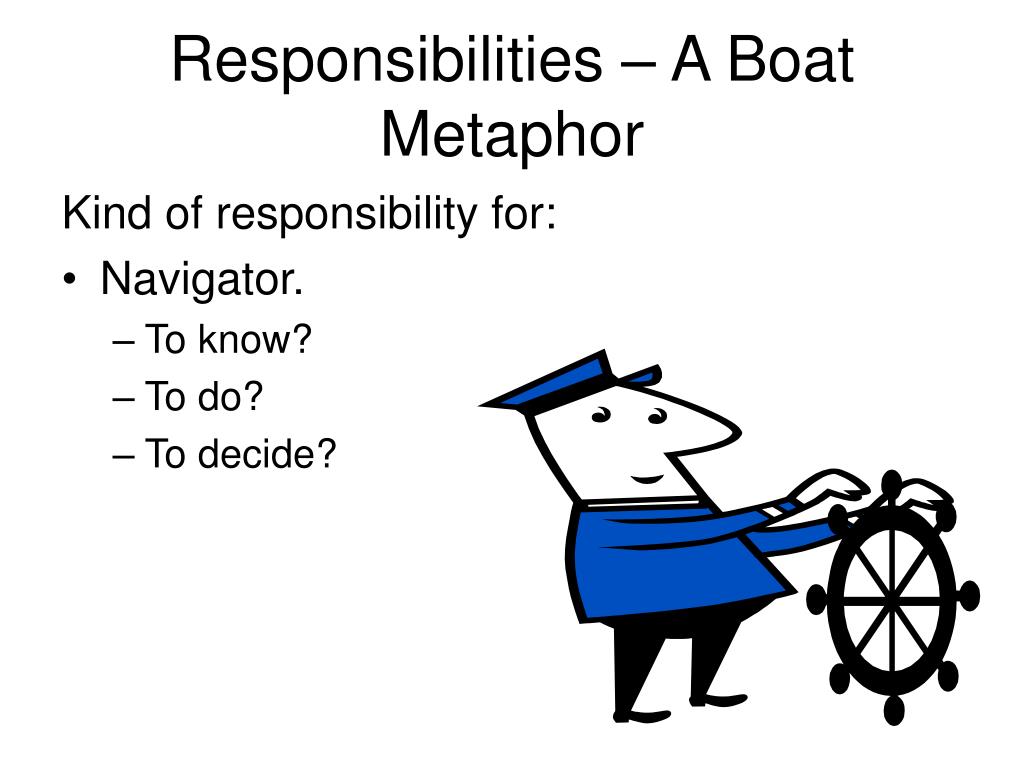 Responsibilities – A Boat Metaphor

Kind of responsibility for:

• Navigator.
  – To know?
  – To do?
  – To decide?